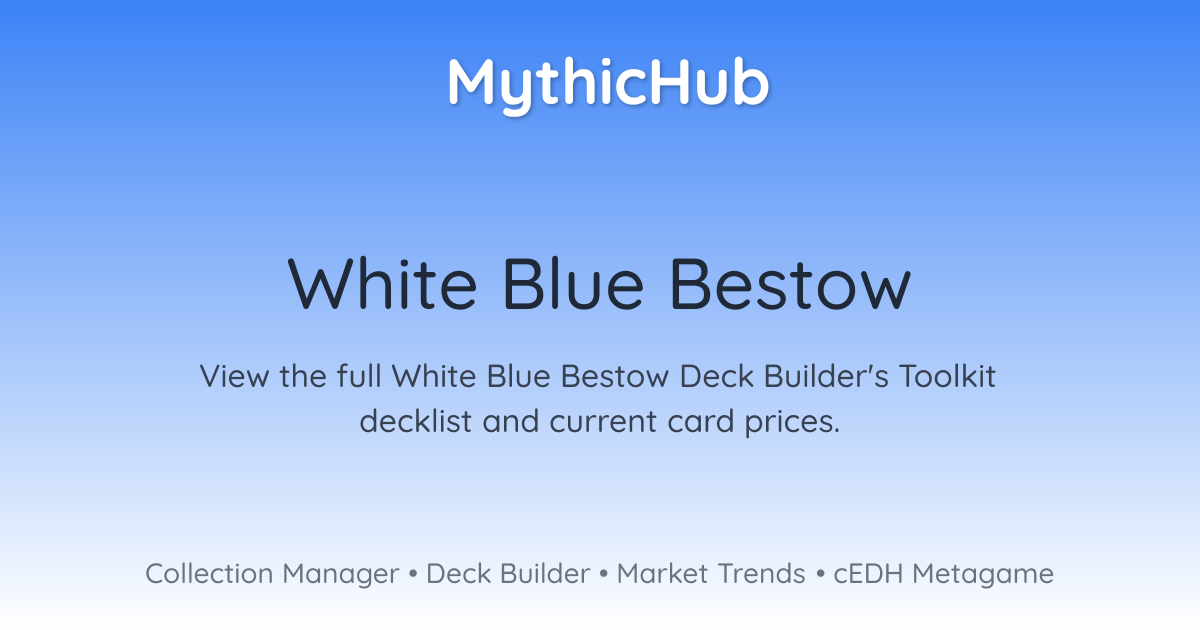 MythicHub

White Blue Bestow

View the full White Blue Bestow Deck Builder's Toolkit decklist and current card prices.

Collection Manager • Deck Builder • Market Trends • cEDH Metagame